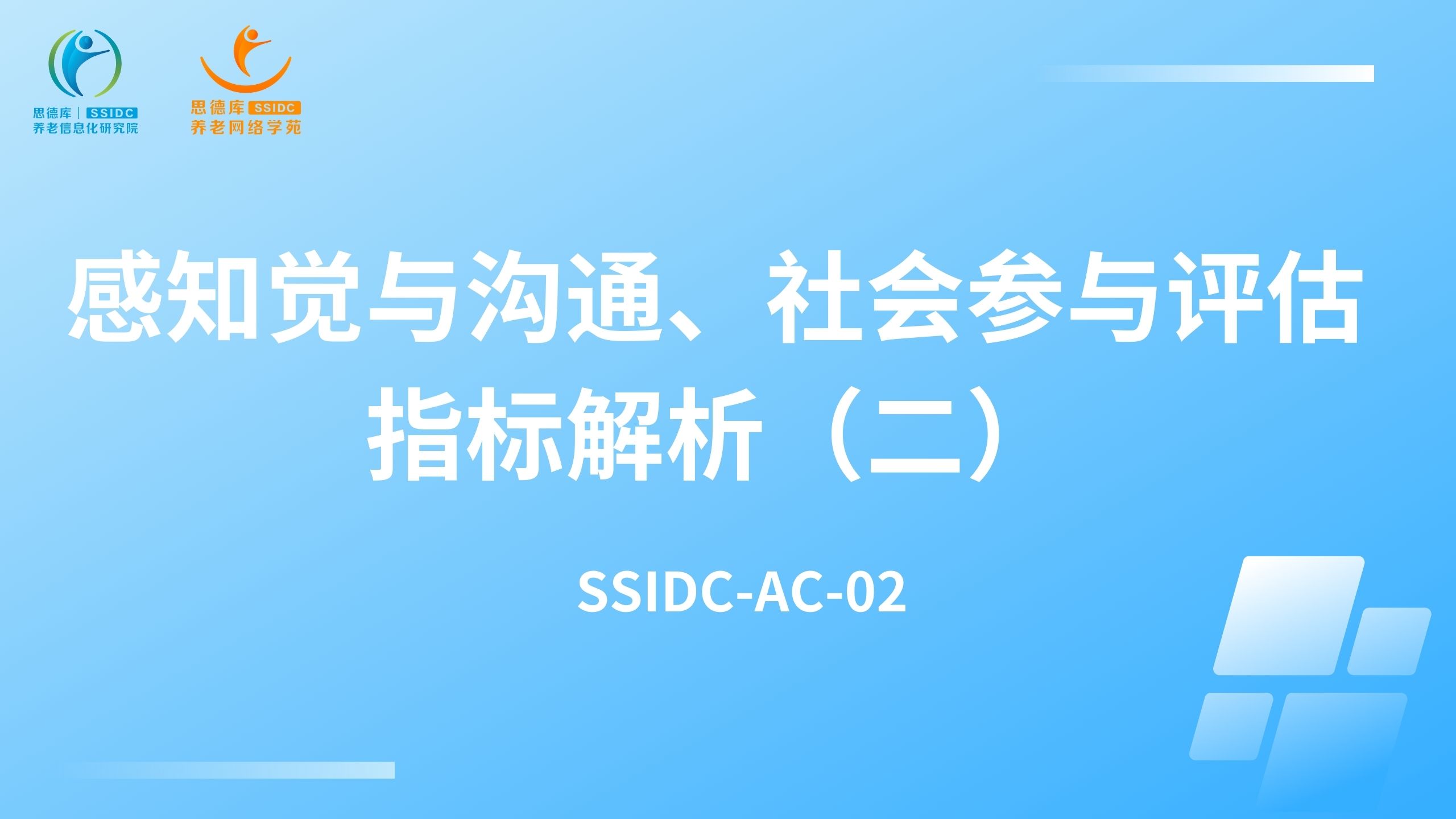 思德库 | SSIDC
养老信息化研究院

思德库 SSIDC
养老网络学苑

感知觉与沟通、社会参与评估指标解析（二）

SSIDC-AC-02